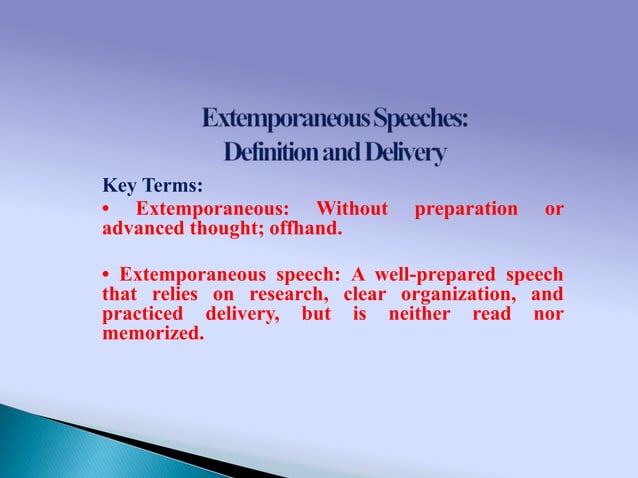 Extemporaneous Speeches:
Definition and Delivery

Key Terms:

• Extemporaneous: Without preparation or advanced thought; offhand.

• Extemporaneous speech: A well-prepared speech that relies on research, clear organization, and practiced delivery, but is neither read nor memorized.